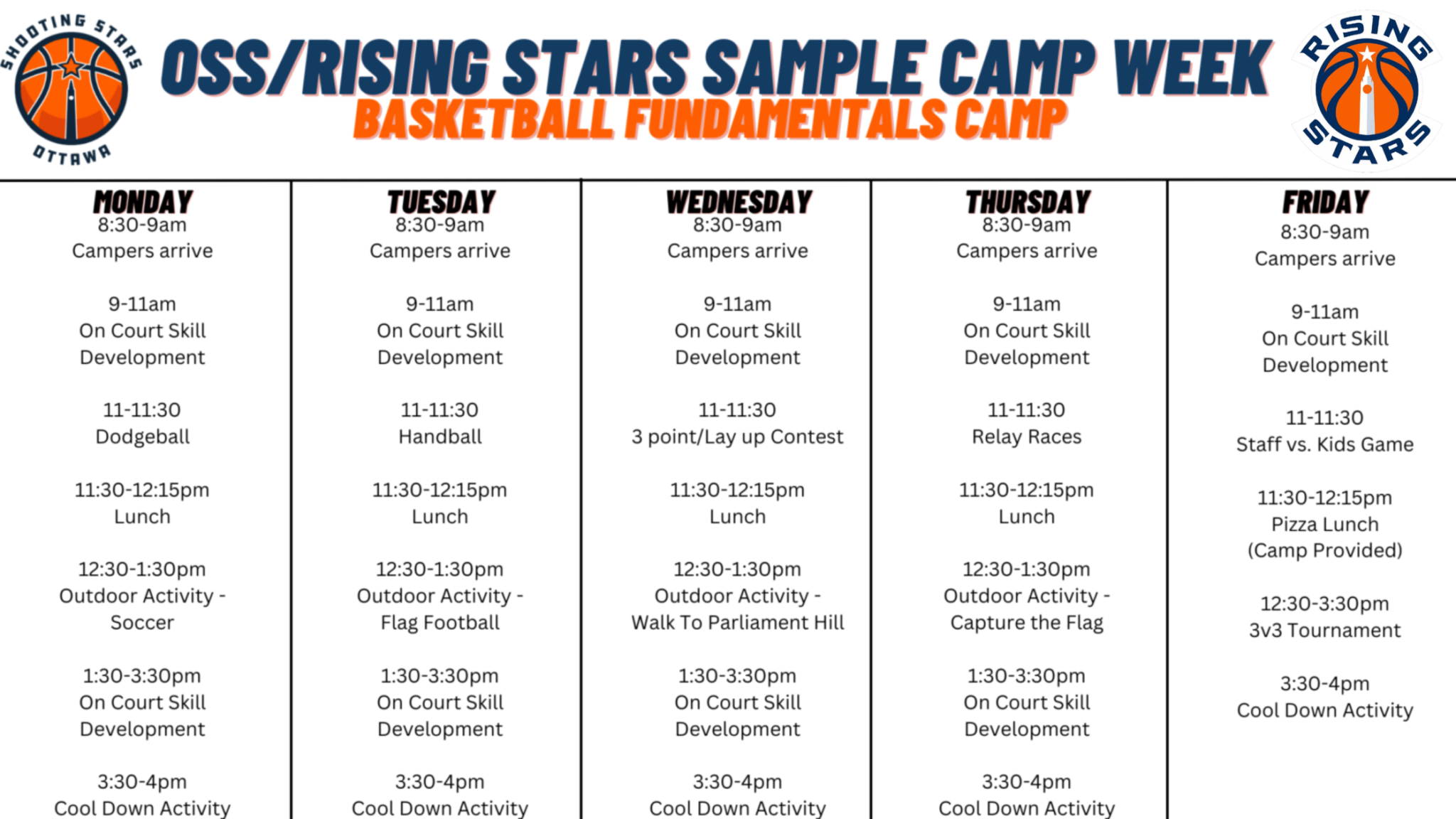 SHOOTING STARS
OTTAWA

OSS/RISING STARS SAMPLE CAMP WEEK
BASKETBALL FUNDAMENTALS CAMP

RISING STARS

MONDAY
8:30-9am
Campers arrive

9-11am
On Court Skill Development

11-11:30
Dodgeball

11:30-12:15pm
Lunch

12:30-1:30pm
Outdoor Activity - Soccer

1:30-3:30pm
On Court Skill Development

3:30-4pm
Cool Down Activity

TUESDAY
8:30-9am
Campers arrive

9-11am
On Court Skill Development

11-11:30
Handball

11:30-12:15pm
Lunch

12:30-1:30pm
Outdoor Activity - Flag Football

1:30-3:30pm
On Court Skill Development

3:30-4pm
Cool Down Activity

WEDNESDAY
8:30-9am
Campers arrive

9-11am
On Court Skill Development

11-11:30
3 point/Lay up Contest

11:30-12:15pm
Lunch

12:30-1:30pm
Outdoor Activity - Walk To Parliament Hill

1:30-3:30pm
On Court Skill Development

3:30-4pm
Cool Down Activity

THURSDAY
8:30-9am
Campers arrive

9-11am
On Court Skill Development

11-11:30
Relay Races

11:30-12:15pm
Lunch

12:30-1:30pm
Outdoor Activity - Capture the Flag

1:30-3:30pm
On Court Skill Development

3:30-4pm
Cool Down Activity

FRIDAY
8:30-9am
Campers arrive

9-11am
On Court Skill Development

11-11:30
Staff vs. Kids Game

11:30-12:15pm
Pizza Lunch
(Camp Provided)

12:30-3:30pm
3v3 Tournament

3:30-4pm
Cool Down Activity